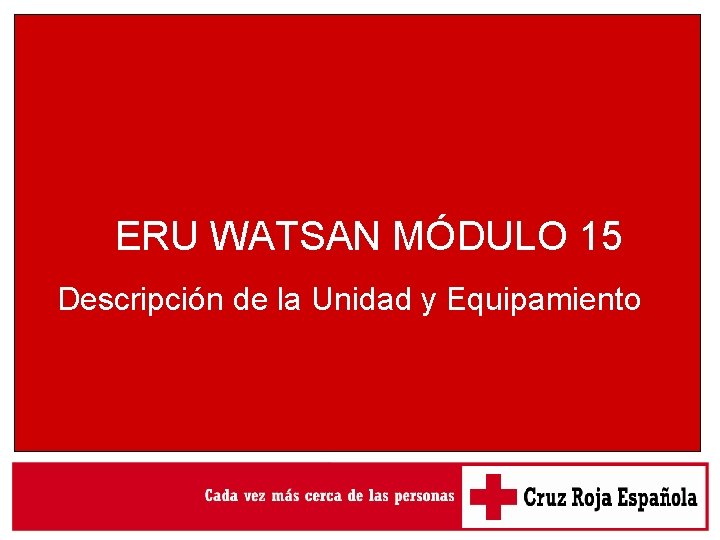 ERU WATSAN MÓDULO 15

Descripción de la Unidad y Equipamiento

Cada vez más cerca de las personas

Cruz Roja Española